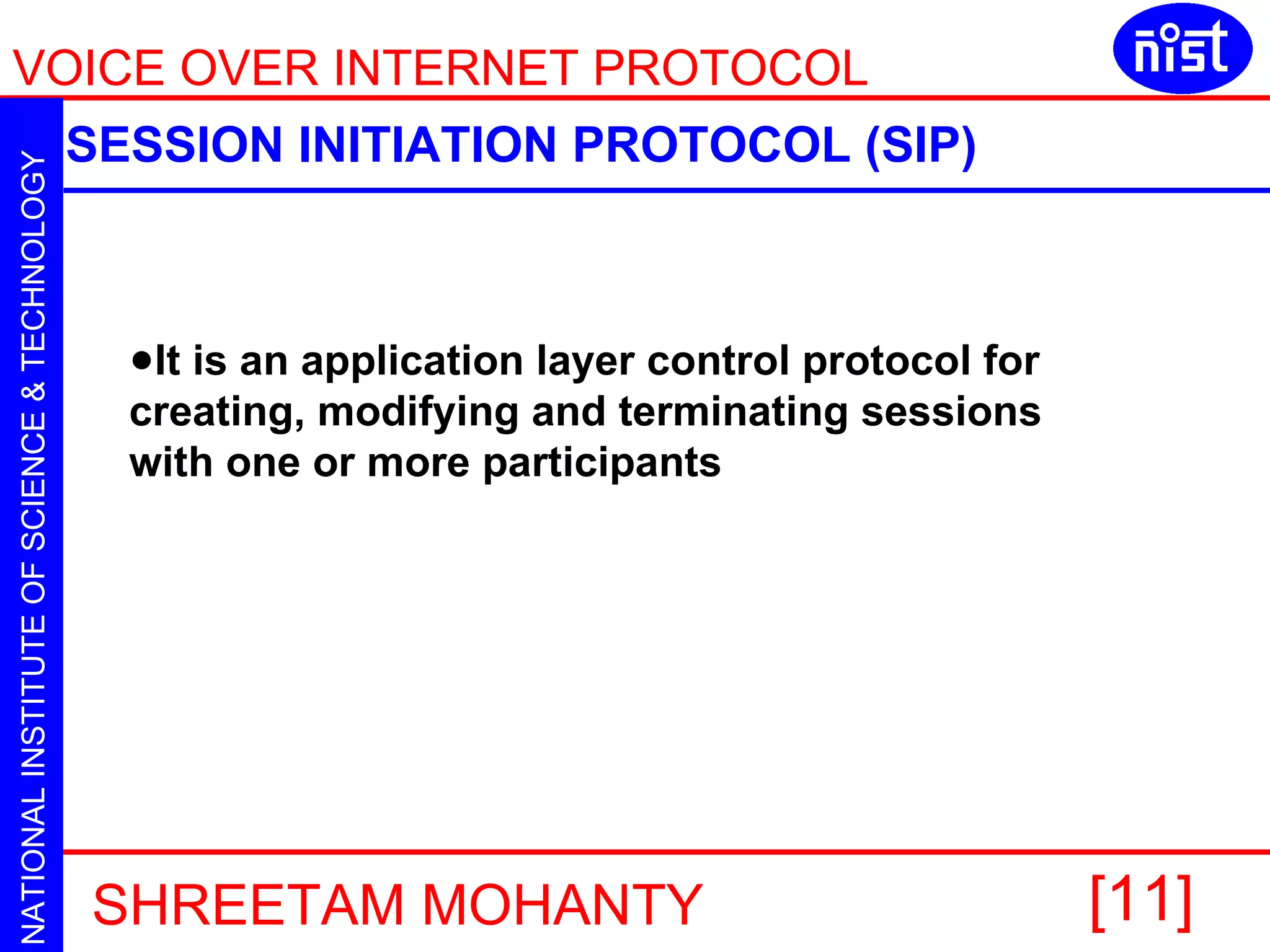 VOICE OVER INTERNET PROTOCOL

nist

NATIONAL INSTITUTE OF SCIENCE & TECHNOLOGY

SESSION INITIATION PROTOCOL (SIP)

•It is an application layer control protocol for creating, modifying and terminating sessions with one or more participants

SHREETAM MOHANTY

[11]